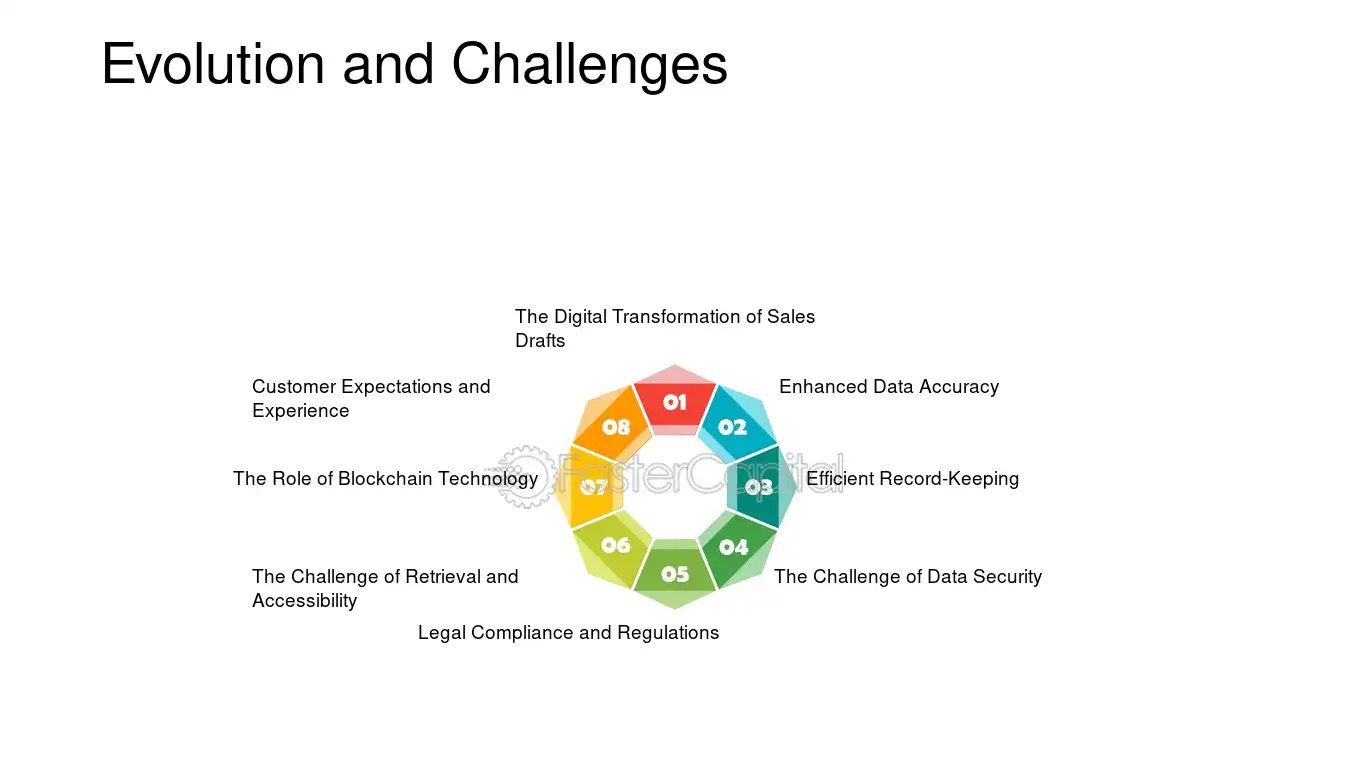 Evolution and Challenges

The Digital Transformation of Sales Drafts

01

Enhanced Data Accuracy

02

Efficient Record-Keeping

03

The Challenge of Data Security

04

Legal Compliance and Regulations

05

The Challenge of Retrieval and Accessibility

06

The Role of Blockchain Technology

07

Customer Expectations and Experience

08

FasterCapital